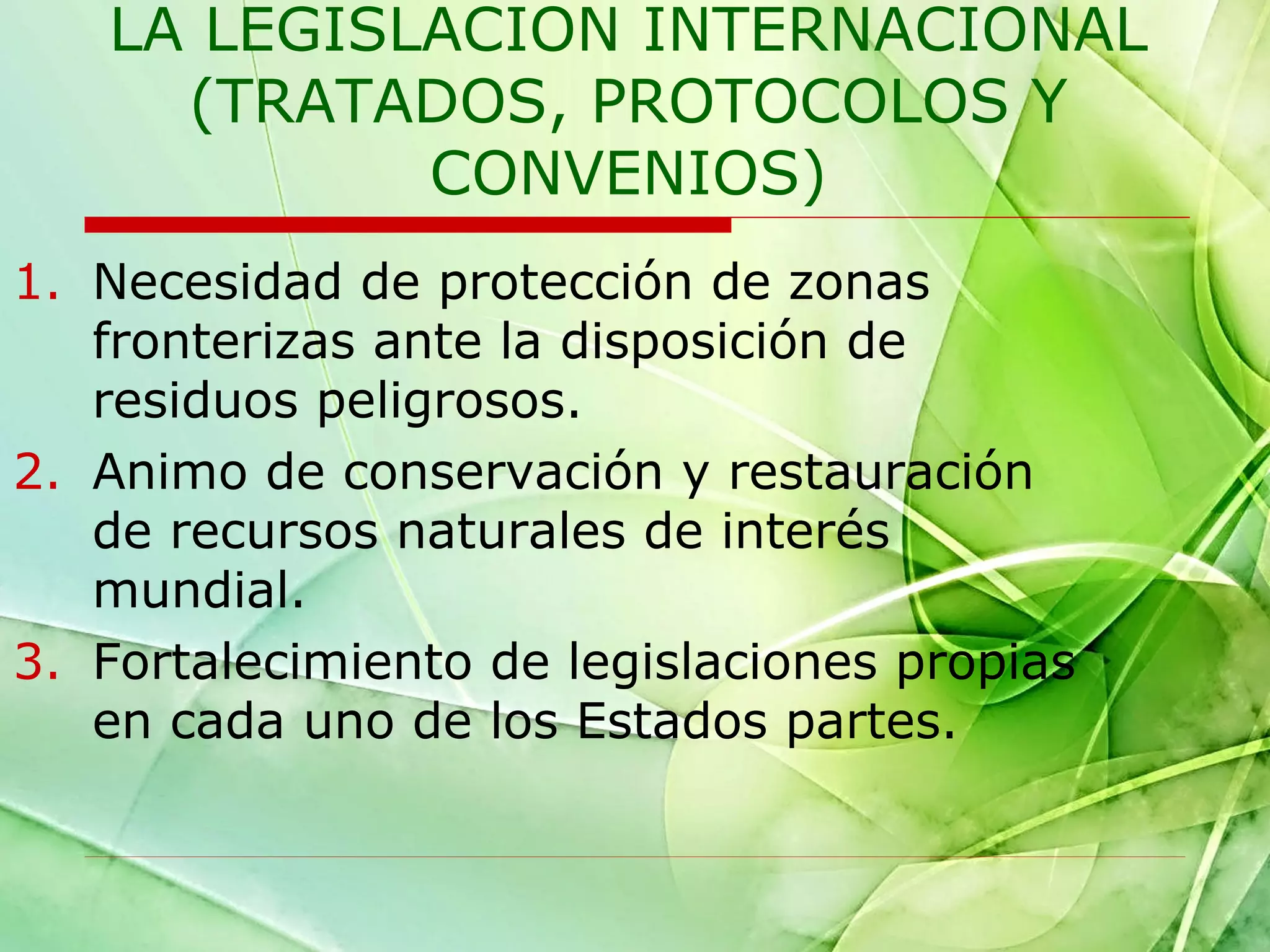 LA LEGISLACION INTERNACIONAL (TRATADOS, PROTOCOLOS Y CONVENIOS)

1. Necesidad de protección de zonas fronterizas ante la disposición de residuos peligrosos.
2. Animo de conservación y restauración de recursos naturales de interés mundial.
3. Fortalecimiento de legislaciones propias en cada uno de los Estados partes.